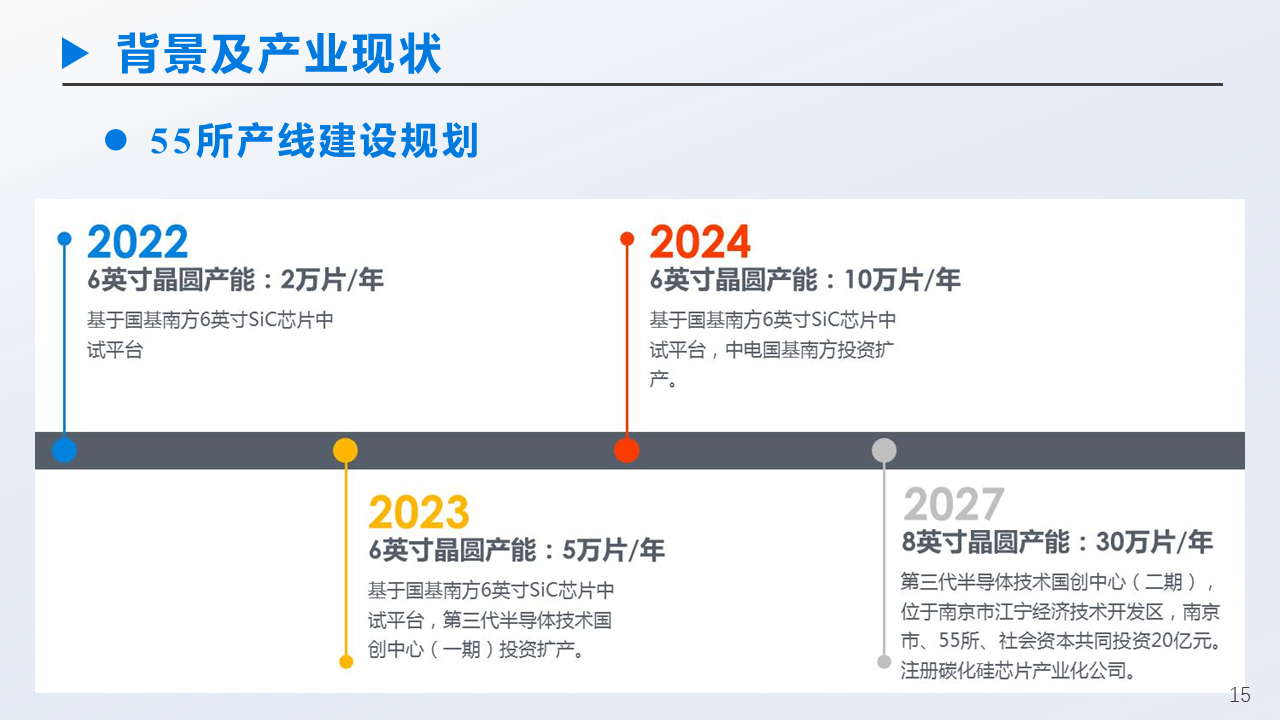 背景及产业现状

55所产线建设规划

2022
6英寸晶圆产能：2万片/年
基于国基南方6英寸SiC芯片中试平台

2024
6英寸晶圆产能：10万片/年
基于国基南方6英寸SiC芯片中试平台，中电国基南方投资扩产。

2023
6英寸晶圆产能：5万片/年
基于国基南方6英寸SiC芯片中试平台，第三代半导体技术国创中心（一期）投资扩产。

2027
8英寸晶圆产能：30万片/年
第三代半导体技术国创中心（二期），位于南京市江宁经济技术开发区，南京市、55所、社会资本共同投资20亿元。注册碳化硅芯片产业化公司。

15